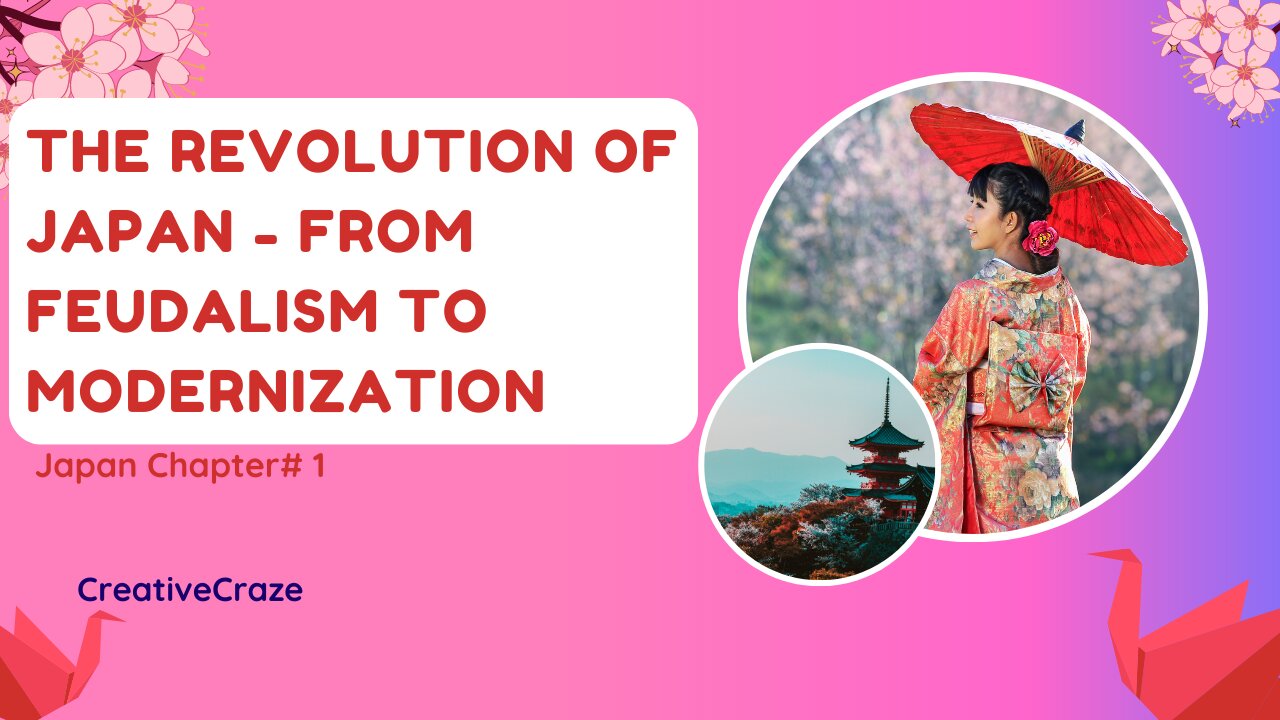 THE REVOLUTION OF JAPAN - FROM FEUDALISM TO MODERNIZATION

Japan Chapter# 1

CreativeCraze